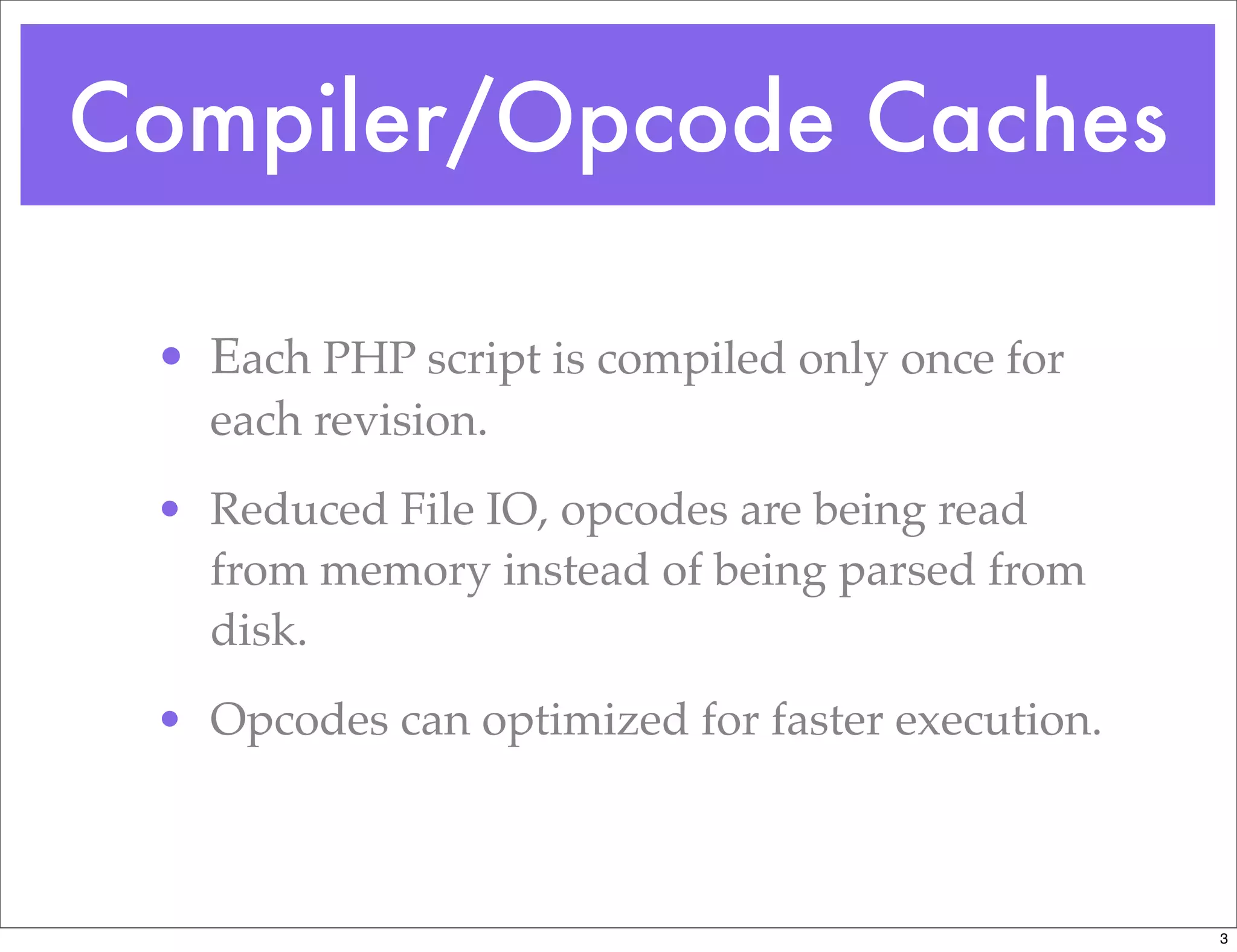 Compiler/Opcode Caches

• Each PHP script is compiled only once for each revision.

• Reduced File IO, opcodes are being read from memory instead of being parsed from disk.

• Opcodes can optimized for faster execution.

3